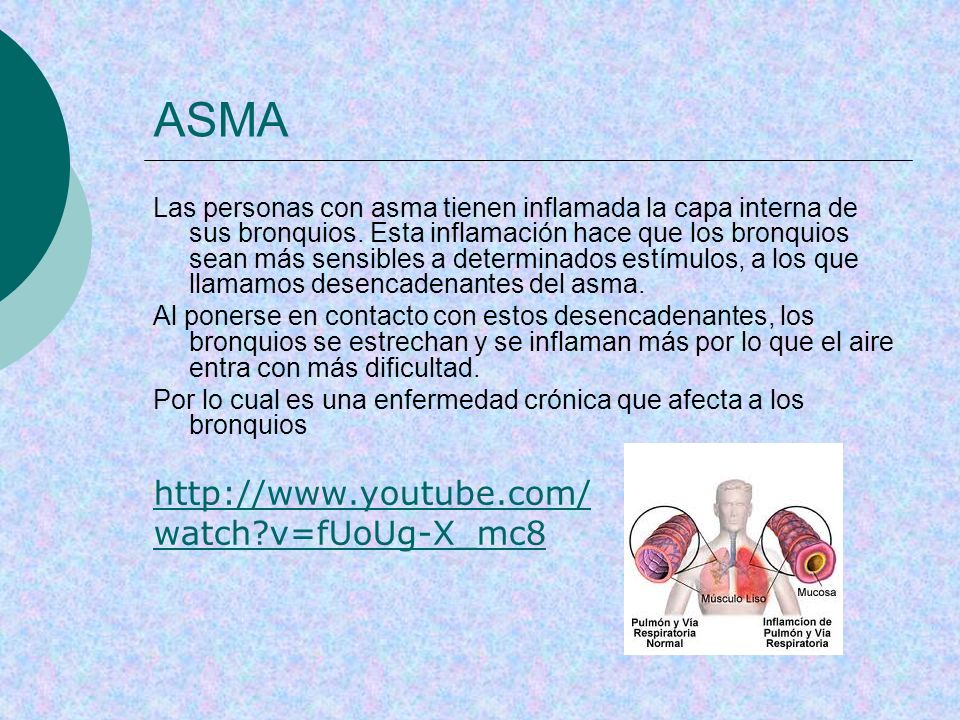 ASMA

Las personas con asma tienen inflamada la capa interna de sus bronquios. Esta inflamación hace que los bronquios sean más sensibles a determinados estímulos, a los que llamamos desencadenantes del asma.

Al ponerse en contacto con estos desencadenantes, los bronquios se estrechan y se inflaman más por lo que el aire entra con más dificultad.

Por lo cual es una enfermedad crónica que afecta a los bronquios

http://www.youtube.com/watch?v=fUoUg-X_mc8

Músculo Liso
Mucosa
Pulmón y Vía Respiratoria Normal
Inflamcion de Pulmón y Vía Respiratoria